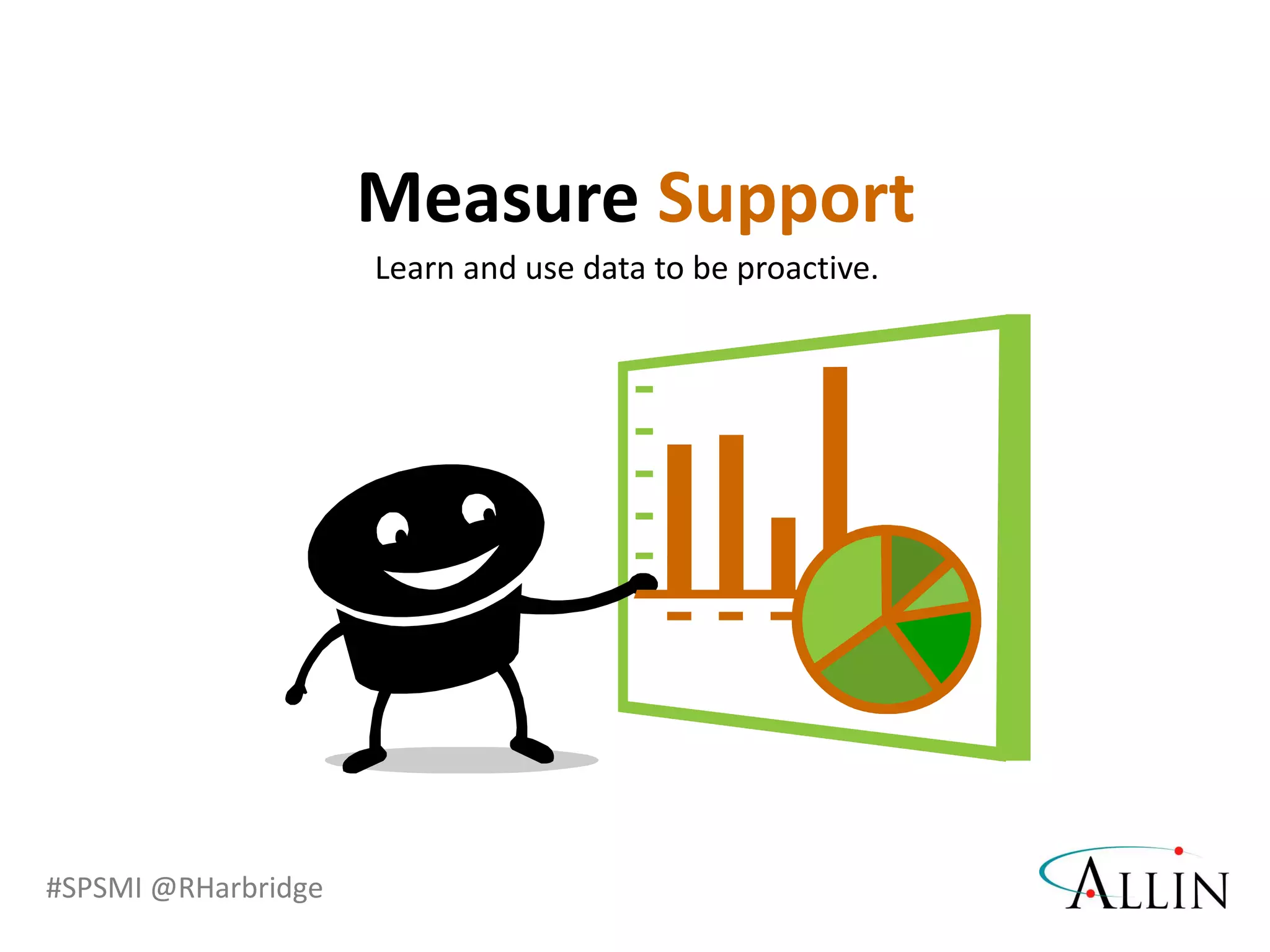 Measure Support

Learn and use data to be proactive.

#SPSMI @RHarbridge

ALLIN